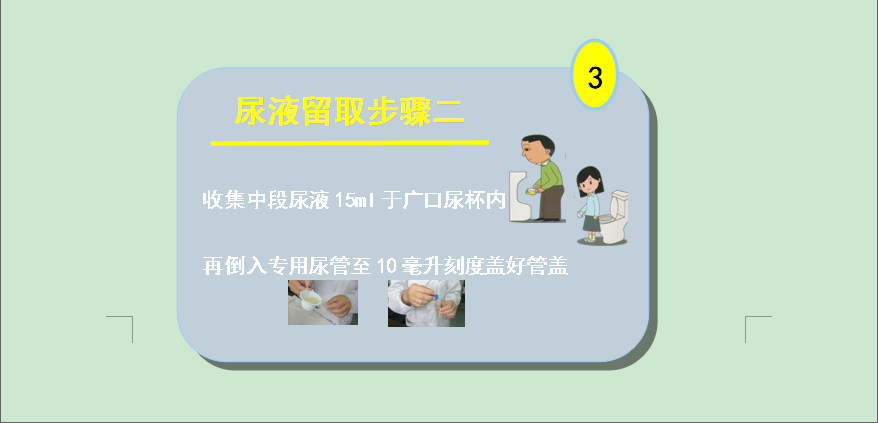 3

尿液留取步骤二

收集中段尿液 15ml 于广口尿杯内

再倒入专用尿管至 10 毫升刻度盖好管盖